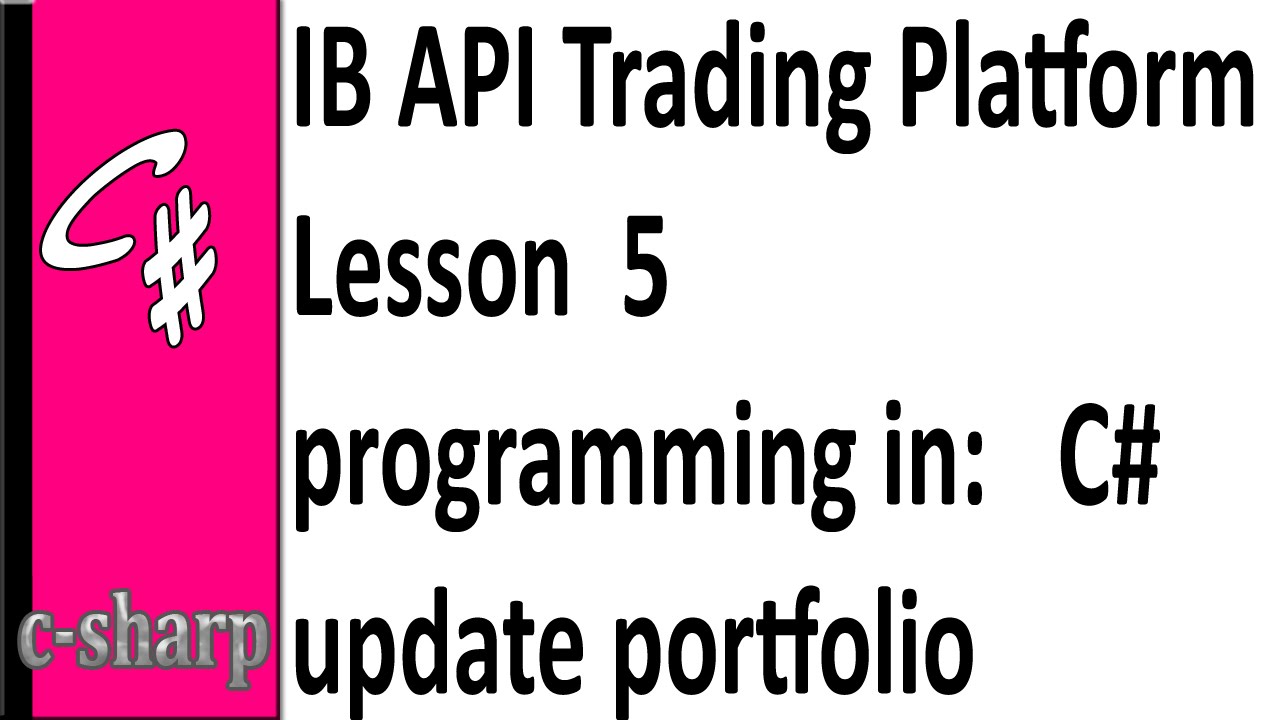 C#

c-sharp

IB API Trading Platform
Lesson 5
programming in: C#
update portfolio